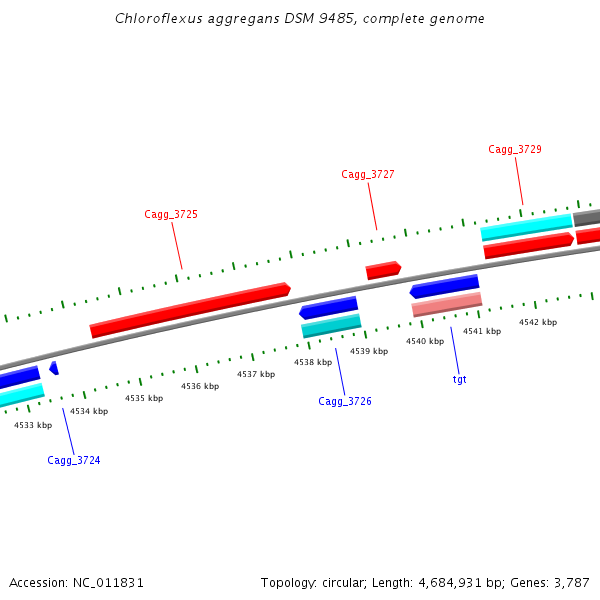 Chloroflexus aggregans DSM 9485, complete genome

Cagg_3729

Cagg_3727

Cagg_3725

4542 kbp

4541 kbp

4540 kbp

4539 kbp

4538 kbp

4537 kbp

4536 kbp

4535 kbp

4534 kbp

4533 kbp

tgt

Cagg_3726

Cagg_3724

Accession: NC_011831

Topology: circular; Length: 4,684,931 bp; Genes: 3,787